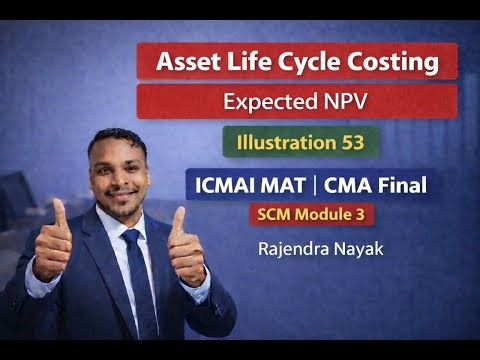 Asset Life Cycle Costing

Expected NPV

Illustration 53

ICMAI MAT | CMA Final

SCM Module 3

Rajendra Nayak